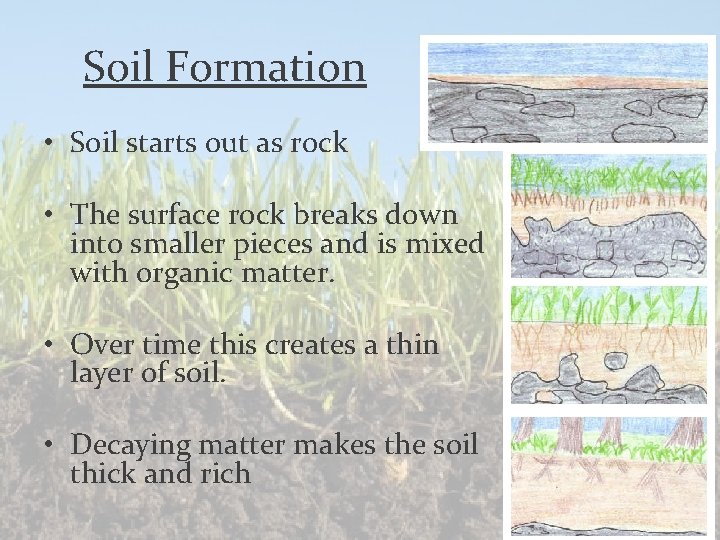 Soil Formation

• Soil starts out as rock

• The surface rock breaks down into smaller pieces and is mixed with organic matter.

• Over time this creates a thin layer of soil.

• Decaying matter makes the soil thick and rich